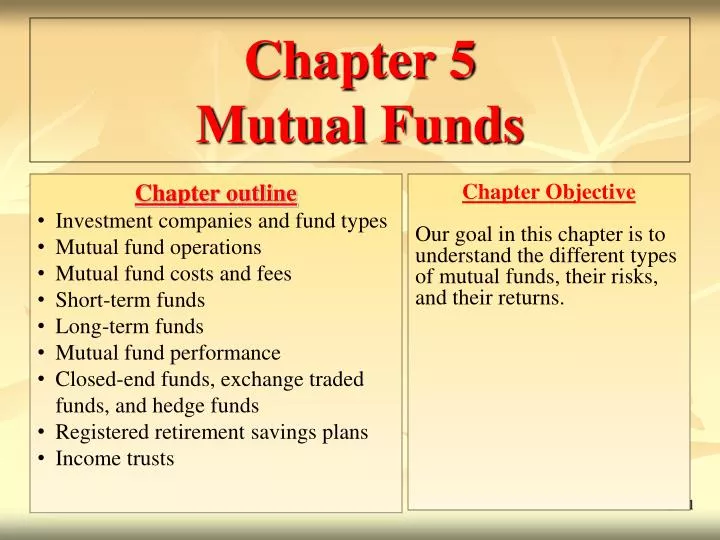 Chapter 5
Mutual Funds

Chapter outline
• Investment companies and fund types
• Mutual fund operations
• Mutual fund costs and fees
• Short-term funds
• Long-term funds
• Mutual fund performance
• Closed-end funds, exchange traded funds, and hedge funds
• Registered retirement savings plans
• Income trusts

Chapter Objective

Our goal in this chapter is to understand the different types of mutual funds, their risks, and their returns.

1